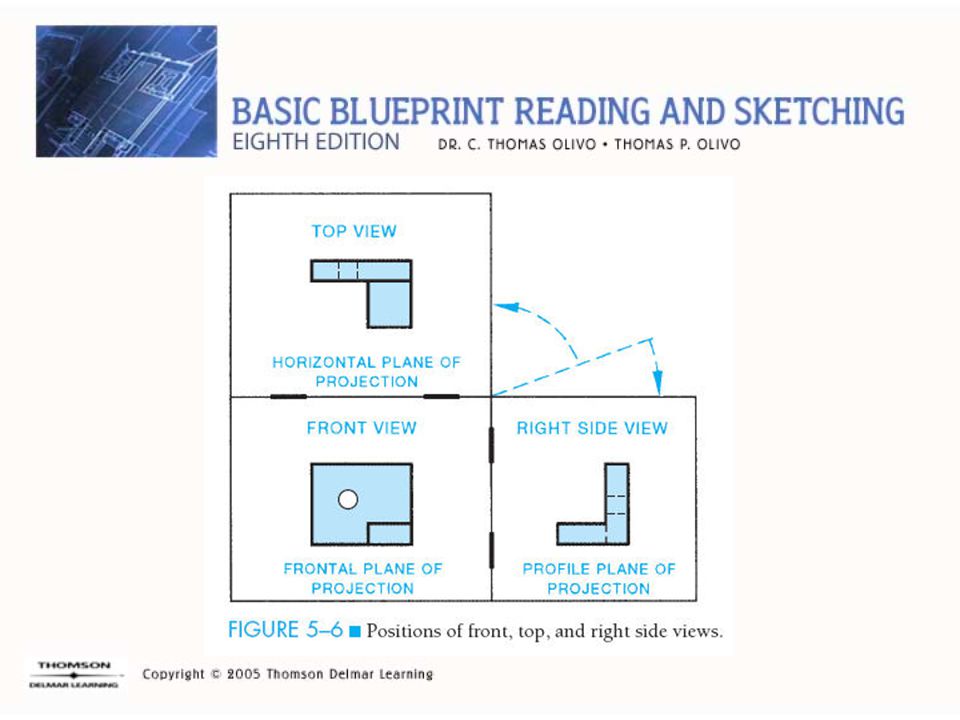 BASIC BLUEPRINT READING AND SKETCHING
EIGHTH EDITION DR. C. THOMAS OLIVO • THOMAS P. OLIVO

TOP VIEW

HORIZONTAL PLANE OF PROJECTION

FRONT VIEW

FRONTAL PLANE OF PROJECTION

RIGHT SIDE VIEW

PROFILE PLANE OF PROJECTION

FIGURE 5–6 ■ Positions of front, top, and right side views.

THOMSON
DELMAR LEARNING

Copyright © 2005 Thomson Delmar Learning